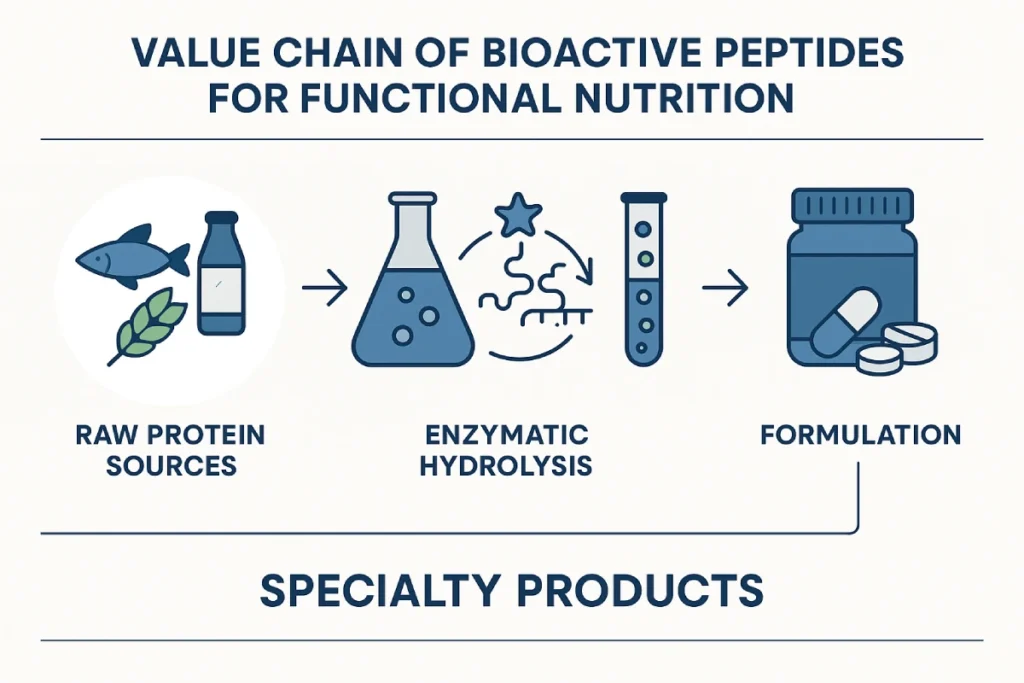 VALUE CHAIN OF BIOACTIVE PEPTIDES FOR FUNCTIONAL NUTRITION

RAW PROTEIN SOURCES

ENZYMATIC HYDROLYSIS

FORMULATION

SPECIALTY PRODUCTS